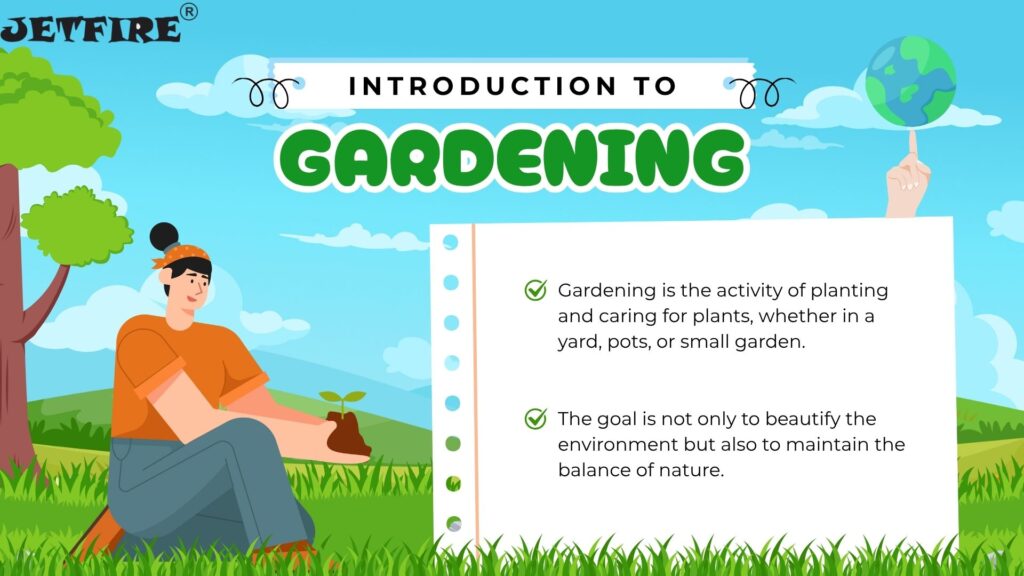 JETFIRE®

INTRODUCTION TO

GARDENING

Gardening is the activity of planting and caring for plants, whether in a yard, pots, or small garden.

The goal is not only to beautify the environment but also to maintain the balance of nature.